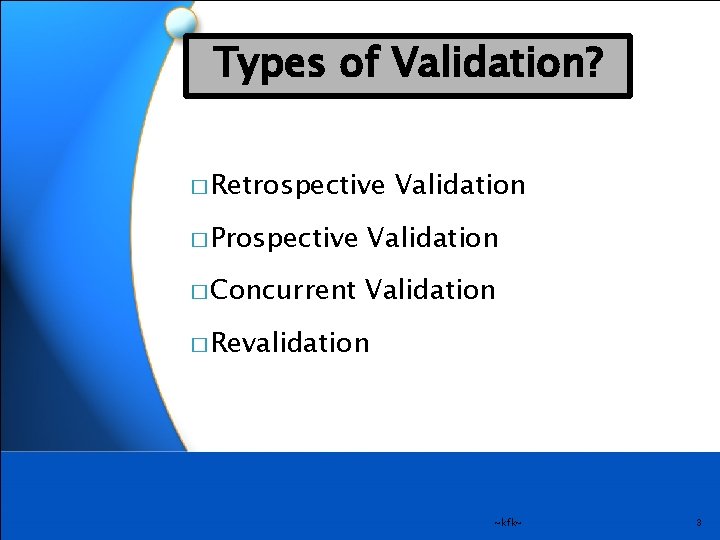 Types of Validation?

□ Retrospective Validation

□ Prospective Validation

□ Concurrent Validation

□ Revalidation

~kfk~

3